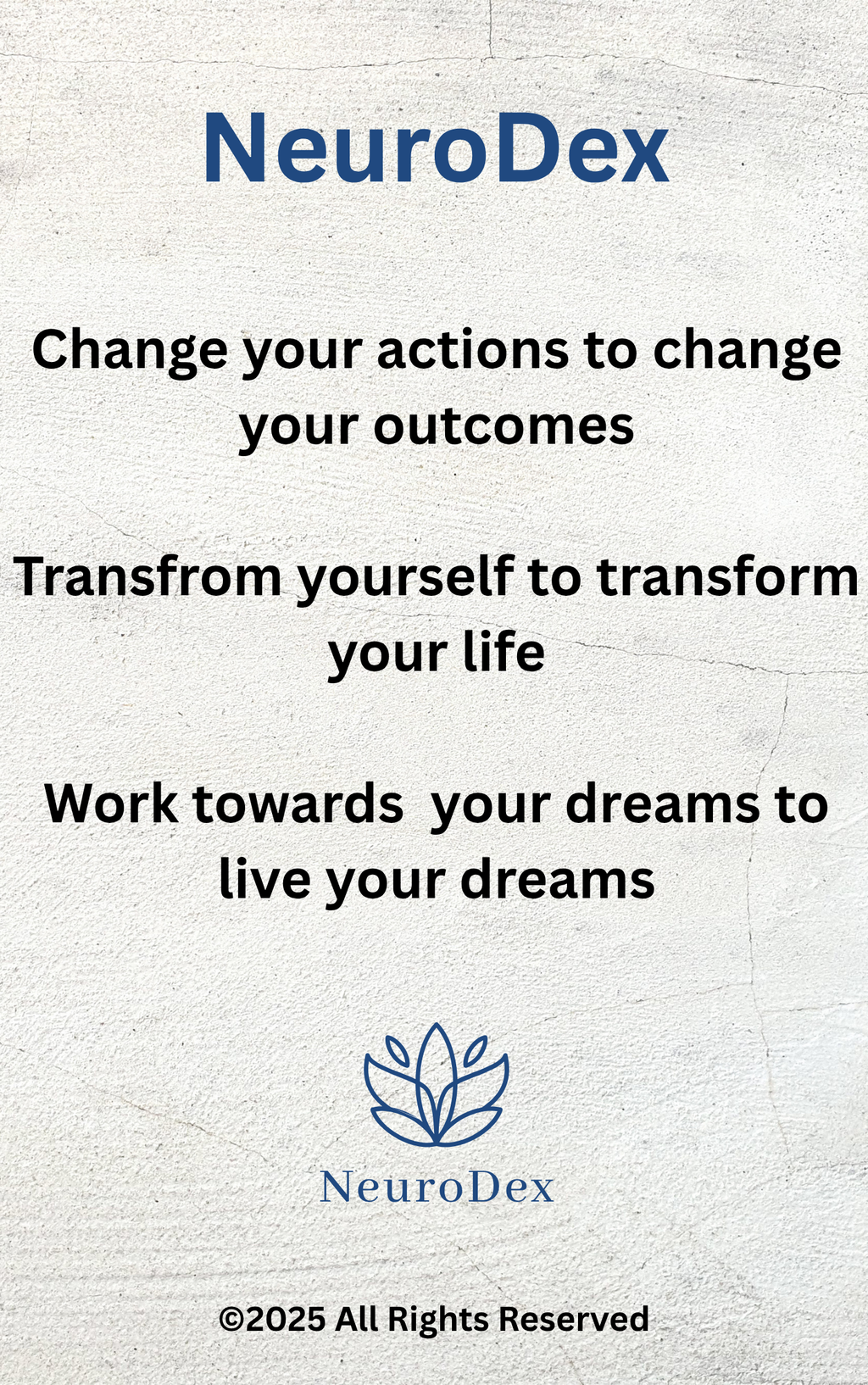 NeuroDex

Change your actions to change your outcomes

Transfrom yourself to transform your life

Work towards  your dreams to live your dreams

NeuroDex

©2025 All Rights Reserved